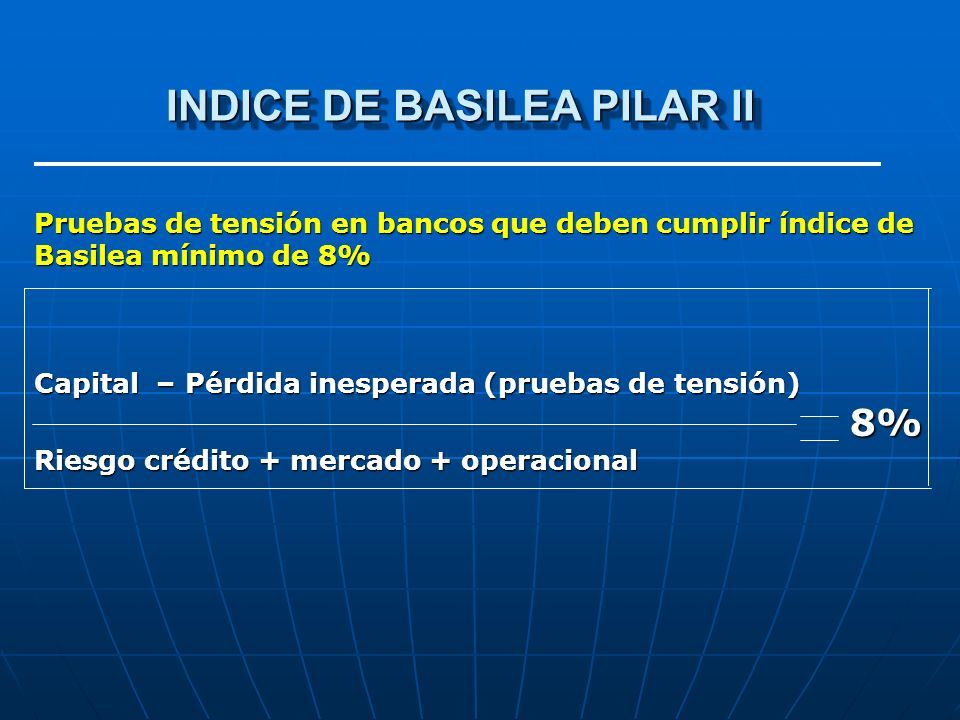 INDICE DE BASILEA PILAR II

Pruebas de tensión en bancos que deben cumplir índice de Basilea mínimo de 8%

$\frac{\text{Capital – Pérdida inesperada (pruebas de tensión)}}{\text{Riesgo crédito + mercado + operacional}} = 8\%$